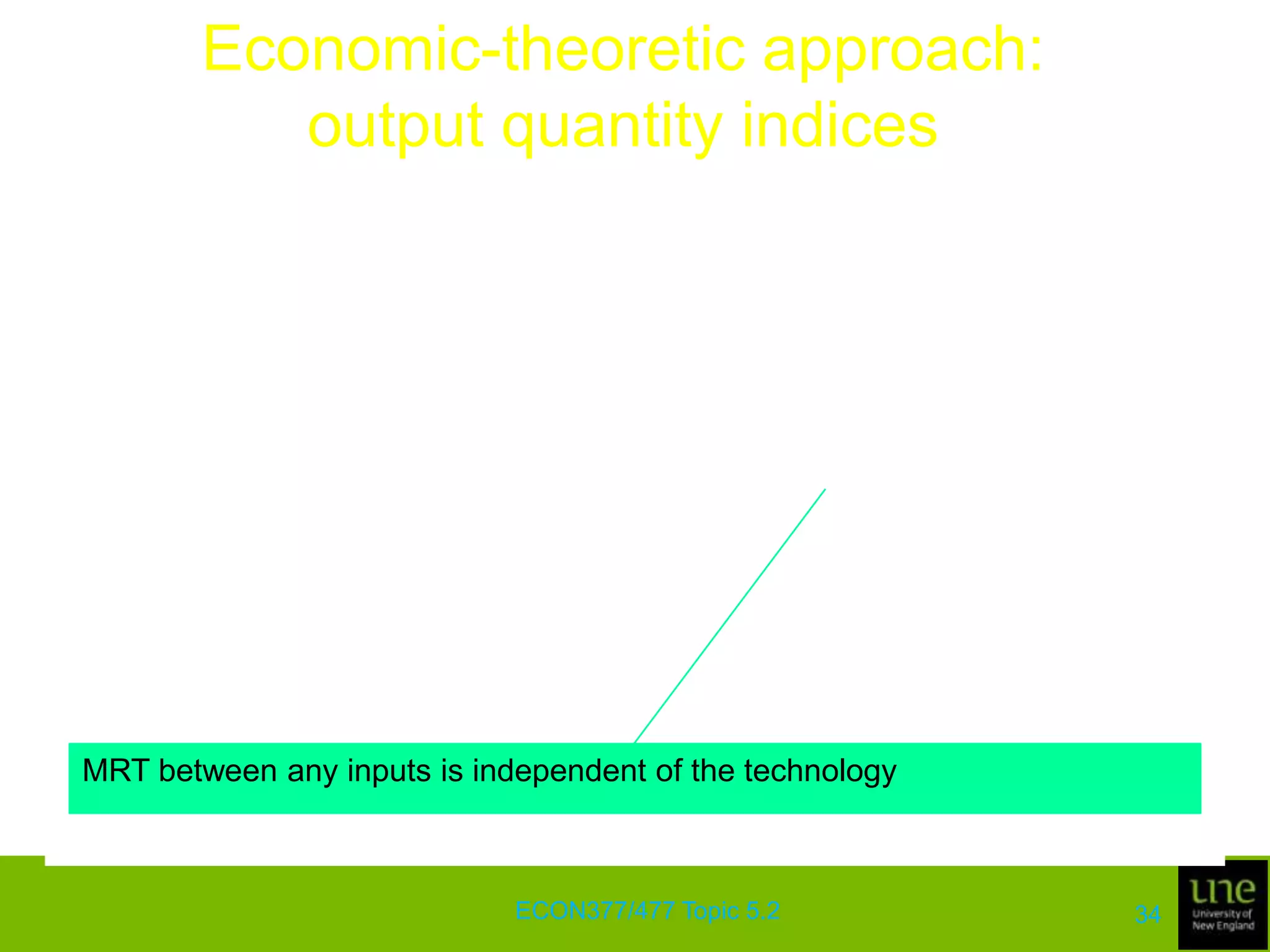 Economic-theoretic approach: output quantity indices

MRT between any inputs is independent of the technology

ECON377/477 Topic 5.2

34

une
University of
New England